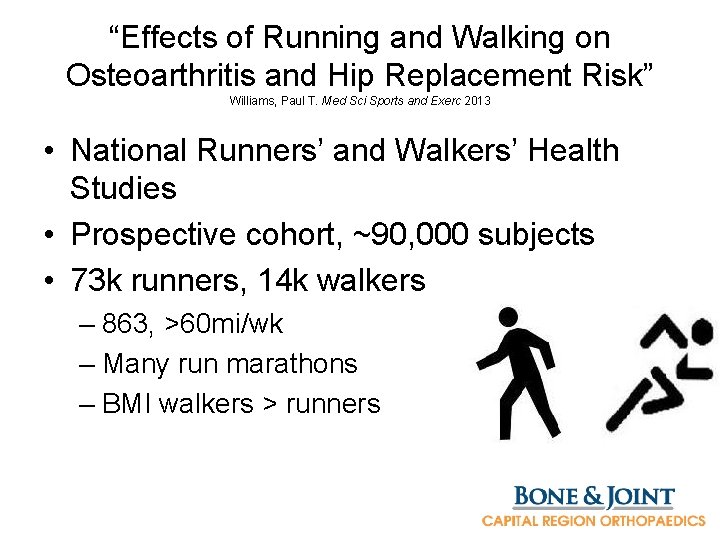 “Effects of Running and Walking on Osteoarthritis and Hip Replacement Risk”
Williams, Paul T. Med Sci Sports and Exerc 2013

• National Runners’ and Walkers’ Health Studies
• Prospective cohort, ~90,000 subjects
• 73k runners, 14k walkers
– 863, >60mi/wk
– Many run marathons
– BMI walkers > runners

BONE & JOINT
CAPITAL REGION ORTHOPAEDICS